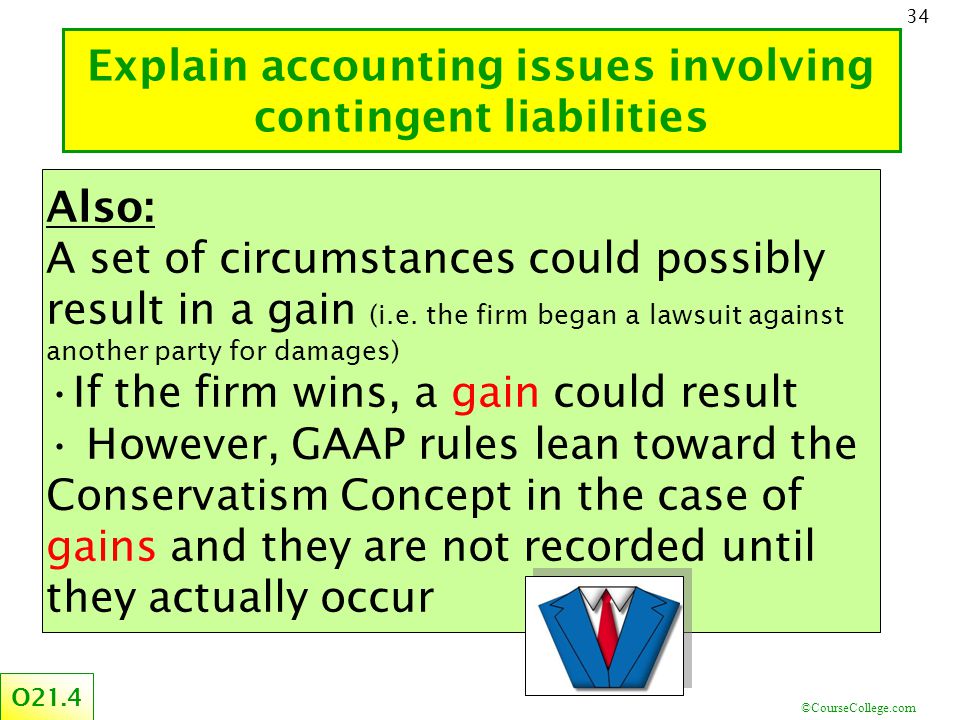 34

Explain accounting issues involving contingent liabilities

Also:
A set of circumstances could possibly result in a gain (i.e. the firm began a lawsuit against another party for damages)
•If the firm wins, a gain could result
• However, GAAP rules lean toward the Conservatism Concept in the case of gains and they are not recorded until they actually occur

O21.4

©CourseCollege.com